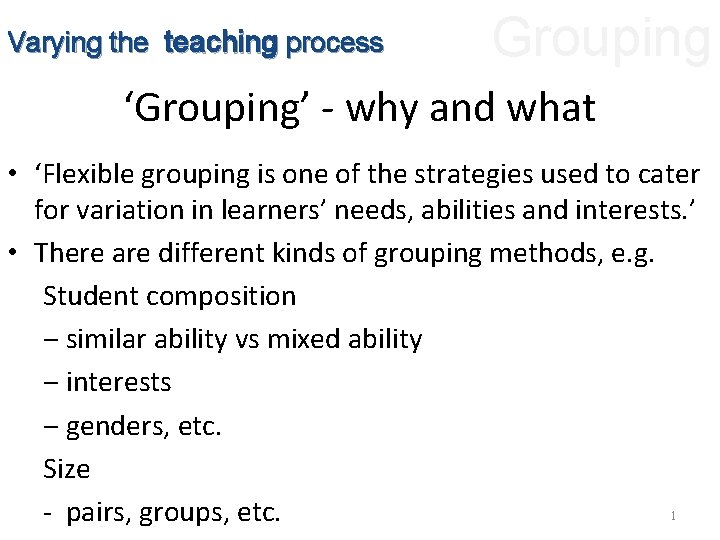 Varying the teaching process

Grouping

‘Grouping’ - why and what

• ‘Flexible grouping is one of the strategies used to cater for variation in learners’ needs, abilities and interests.’

• There are different kinds of grouping methods, e.g.

Student composition

– similar ability vs mixed ability

– interests

– genders, etc.

Size

- pairs, groups, etc.

1